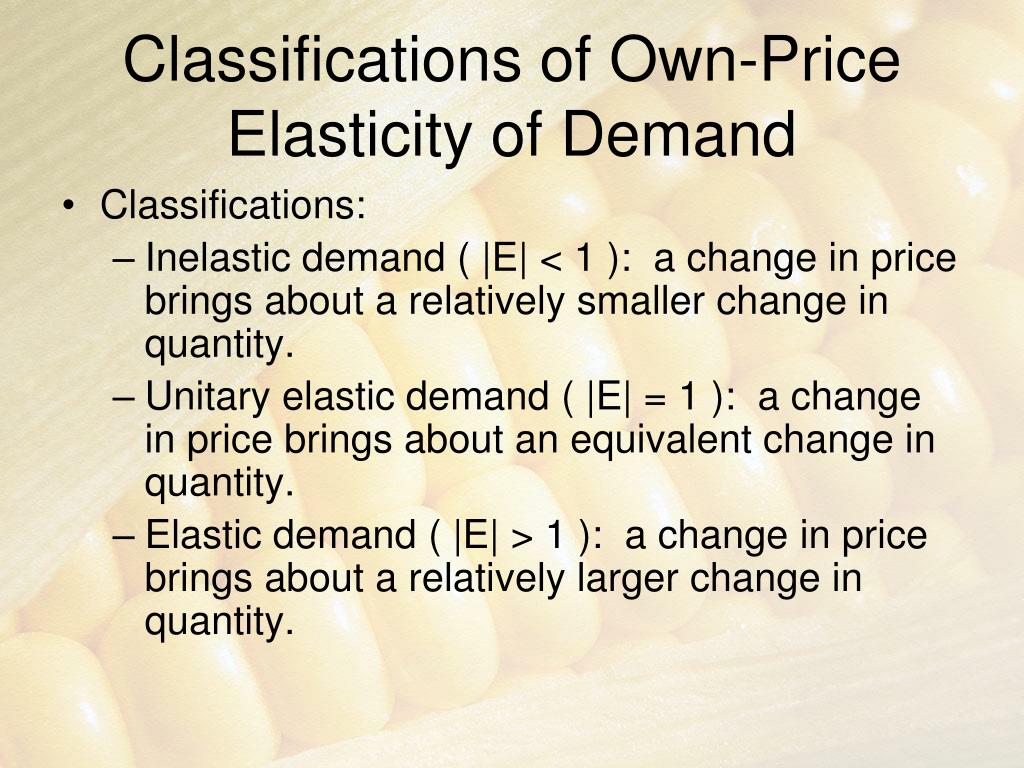 Classifications of Own-Price Elasticity of Demand

• Classifications:
– Inelastic demand ( $|E| < 1$ ): a change in price brings about a relatively smaller change in quantity.
– Unitary elastic demand ( $|E| = 1$ ): a change in price brings about an equivalent change in quantity.
– Elastic demand ( $|E| > 1$ ): a change in price brings about a relatively larger change in quantity.